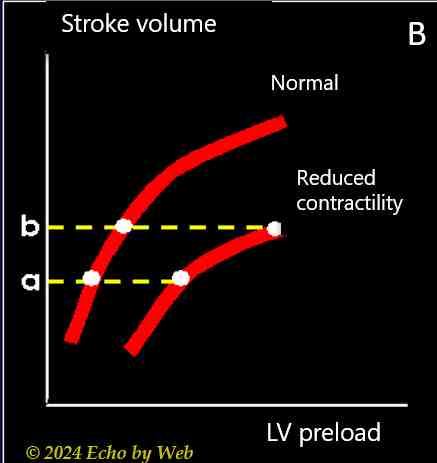 Stroke volume

B

Normal

Reduced contractility

b

a

LV preload

© 2024 Echo by Web